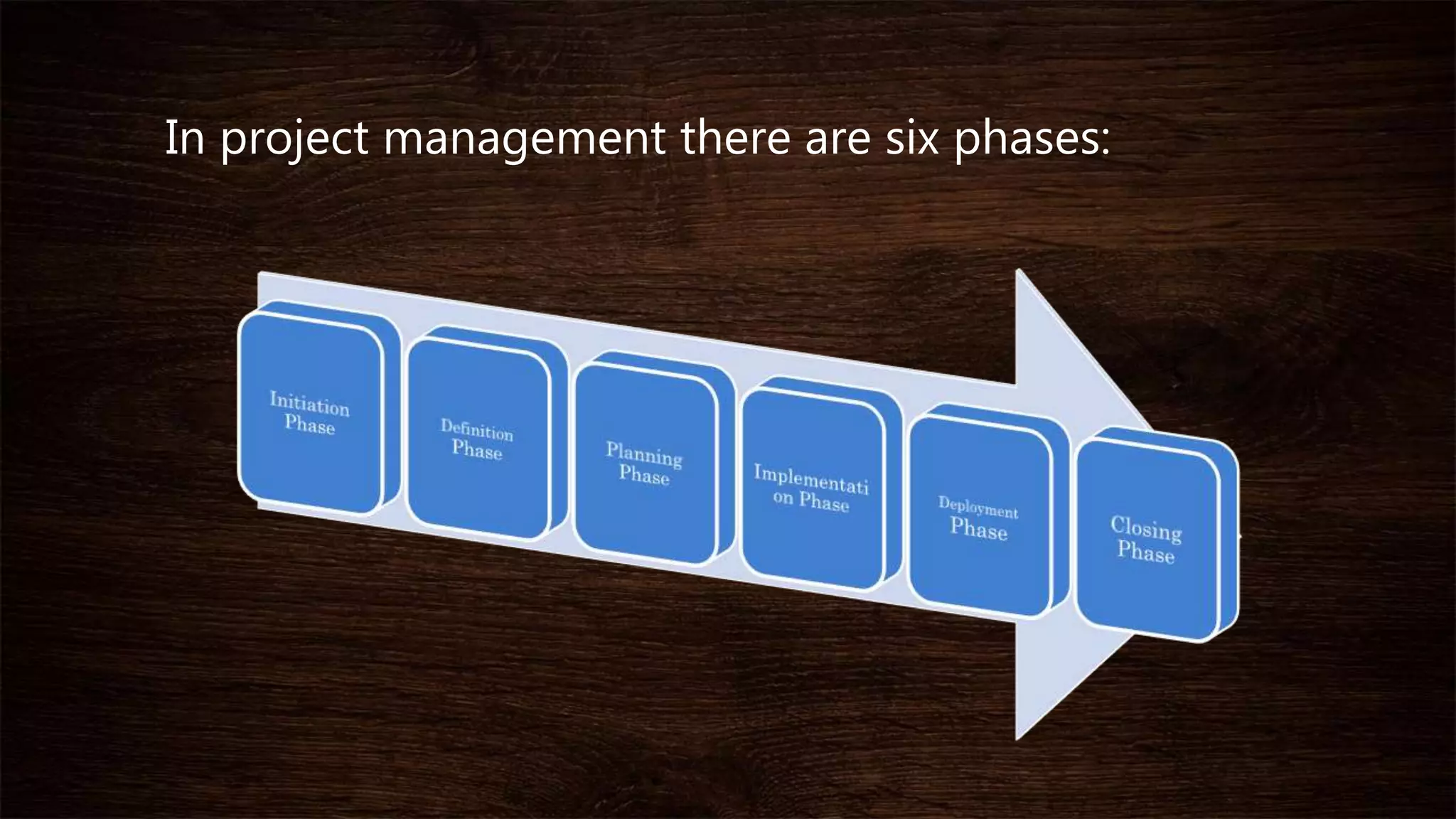 In project management there are six phases:

Initiation Phase

Definition Phase

Planning Phase

Implementati on Phase

Deployment Phase

Closing Phase